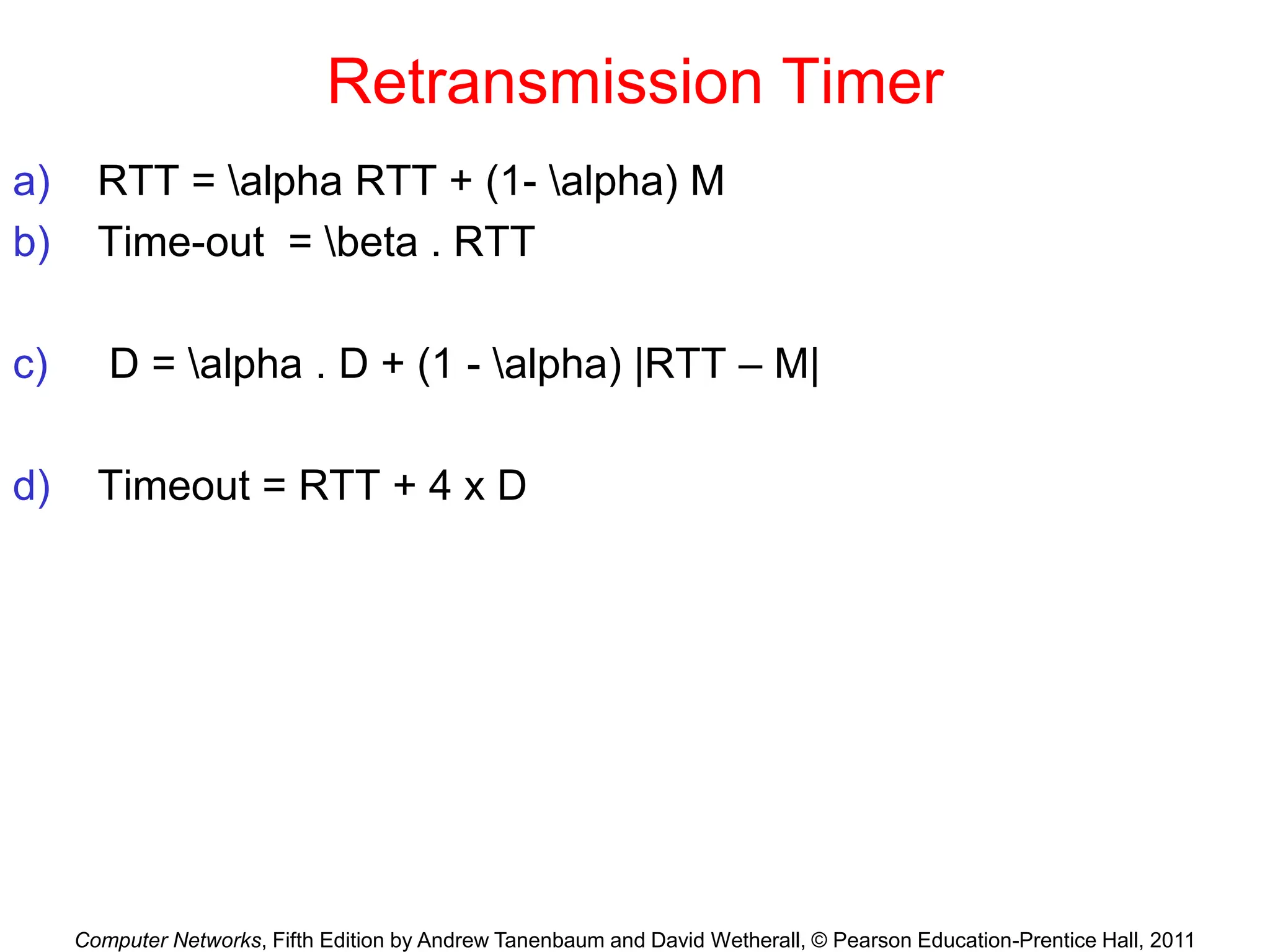 Retransmission Timer

a) RTT = \alpha RTT + (1- \alpha) M

b) Time-out = \beta . RTT

c) D = \alpha . D + (1 - \alpha) |RTT – M|

d) Timeout = RTT + 4 x D

Computer Networks, Fifth Edition by Andrew Tanenbaum and David Wetherall, © Pearson Education-Prentice Hall, 2011